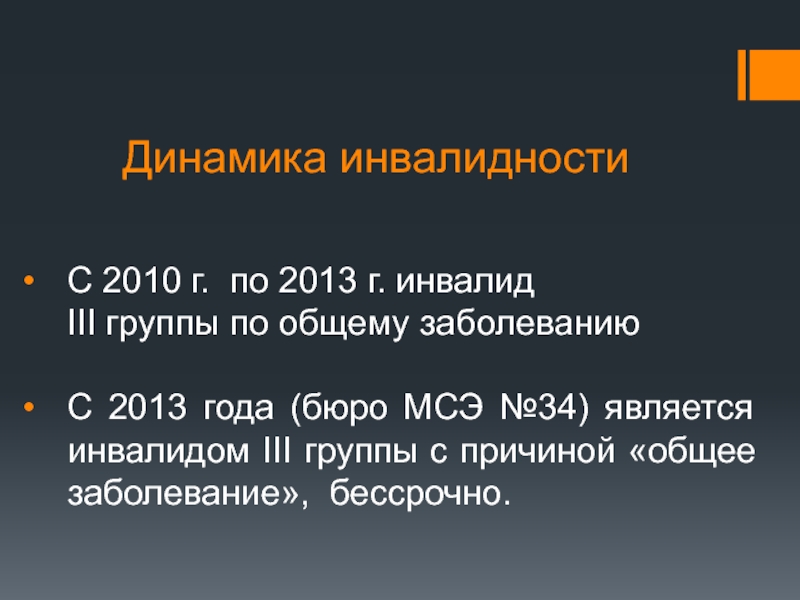 Динамика инвалидности

• С 2010 г. по 2013 г. инвалид III группы по общему заболеванию

• С 2013 года (бюро МСЭ №34) является инвалидом III группы с причиной «общее заболевание», бессрочно.